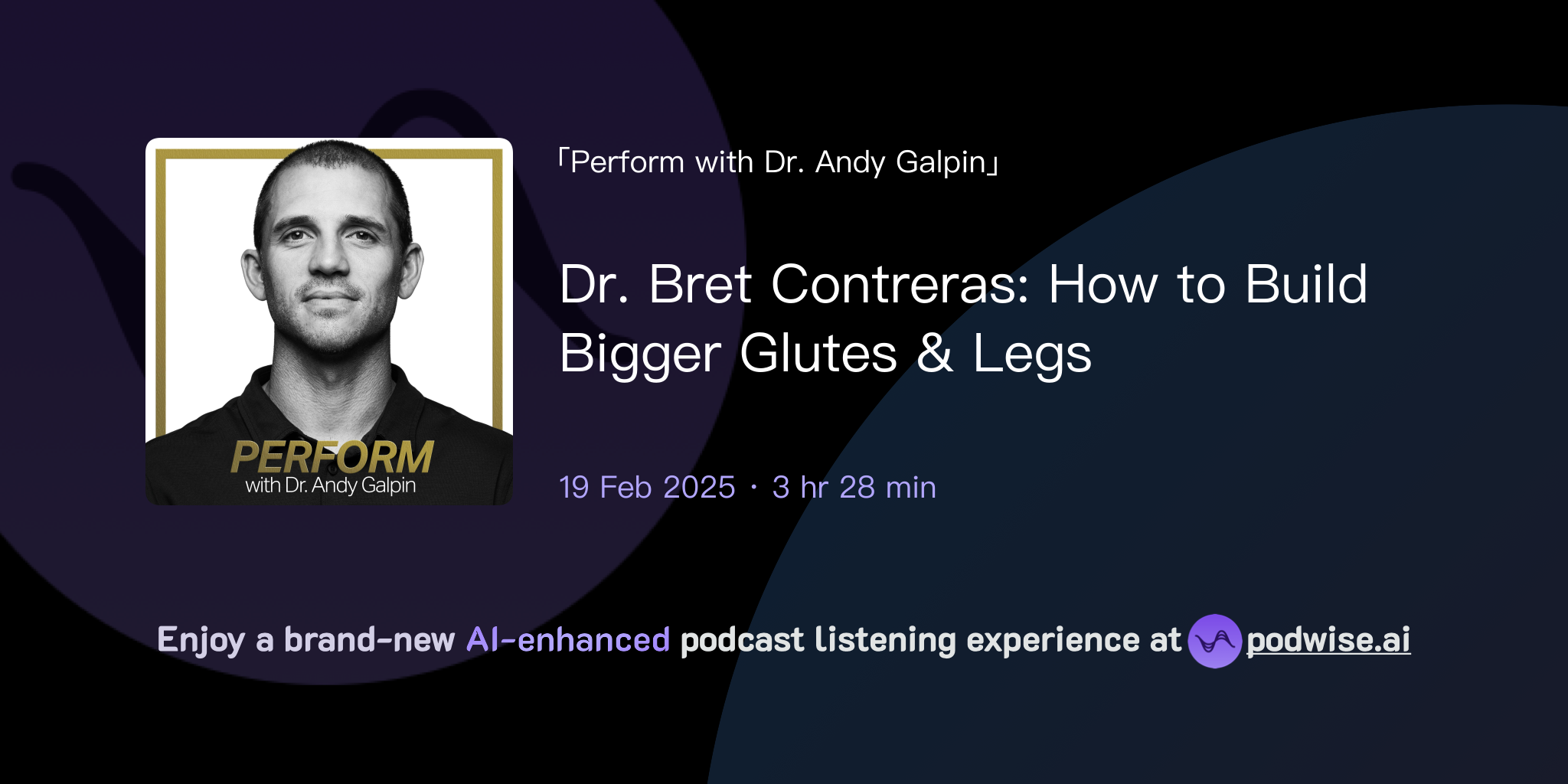 PERFORM
with Dr. Andy Galpin

「Perform with Dr. Andy Galpin」

Dr. Bret Contreras: How to Build Bigger Glutes & Legs

19 Feb 2025 · 3 hr 28 min

Enjoy a brand-new AI-enhanced podcast listening experience at podwise.ai